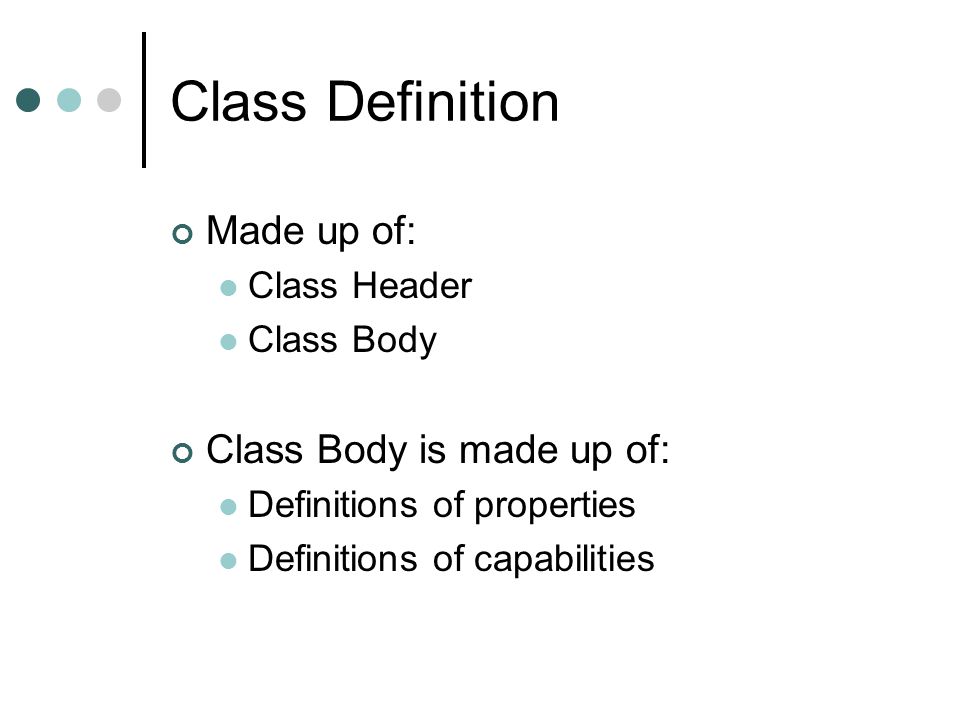 Class Definition

Made up of:
Class Header
Class Body

Class Body is made up of:
Definitions of properties
Definitions of capabilities